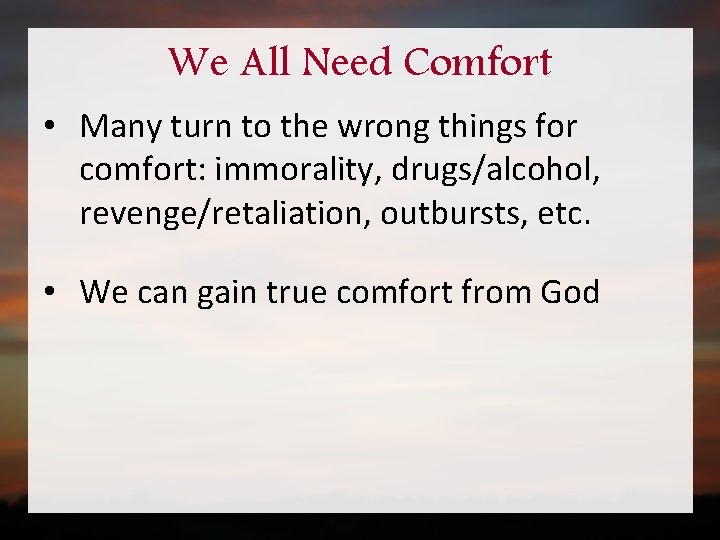 We All Need Comfort

• Many turn to the wrong things for comfort: immorality, drugs/alcohol, revenge/retaliation, outbursts, etc.

• We can gain true comfort from God